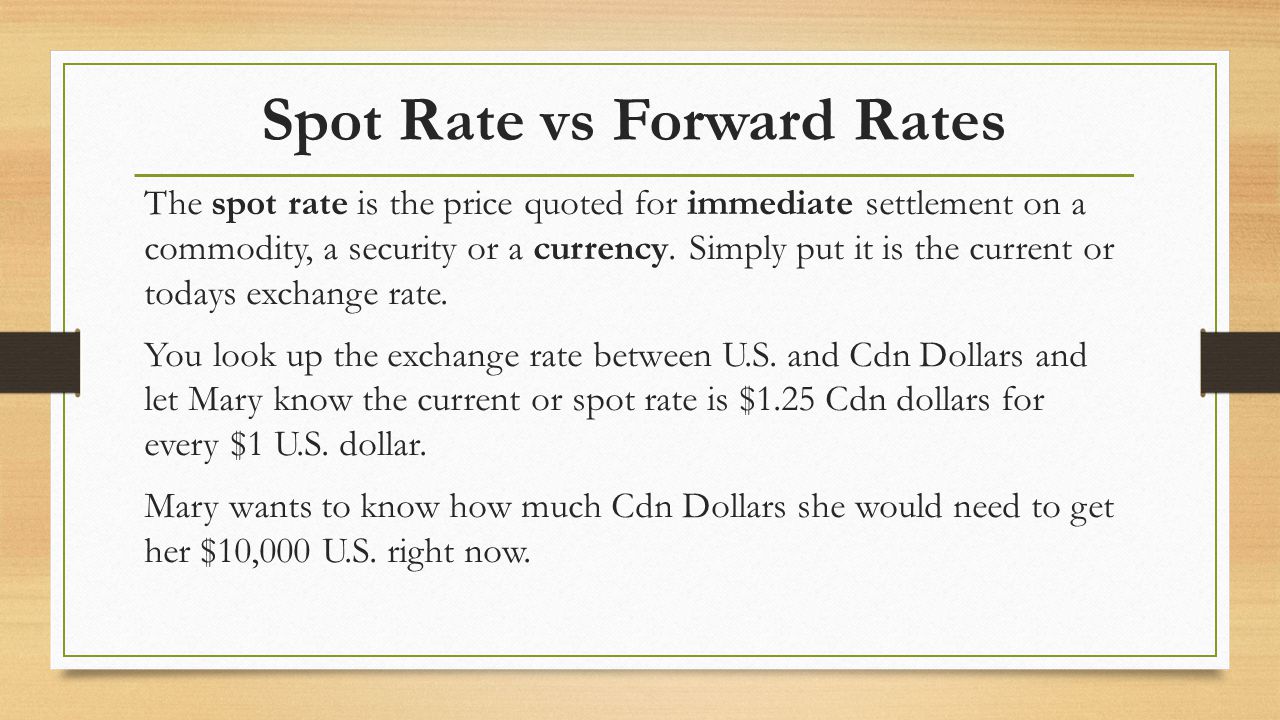 Spot Rate vs Forward Rates

The spot rate is the price quoted for immediate settlement on a commodity, a security or a currency. Simply put it is the current or todays exchange rate.

You look up the exchange rate between U.S. and Cdn Dollars and let Mary know the current or spot rate is \$1.25 Cdn dollars for every \$1 U.S. dollar.

Mary wants to know how much Cdn Dollars she would need to get her \$10,000 U.S. right now.